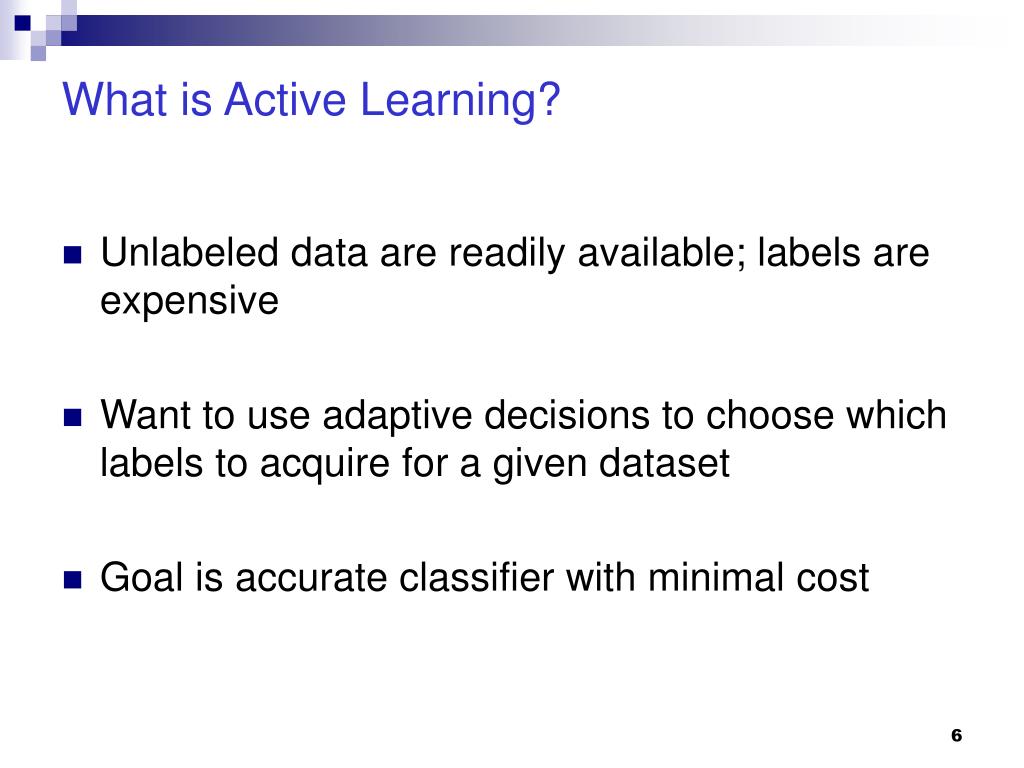 What is Active Learning?

Unlabeled data are readily available; labels are expensive

Want to use adaptive decisions to choose which labels to acquire for a given dataset

Goal is accurate classifier with minimal cost

6